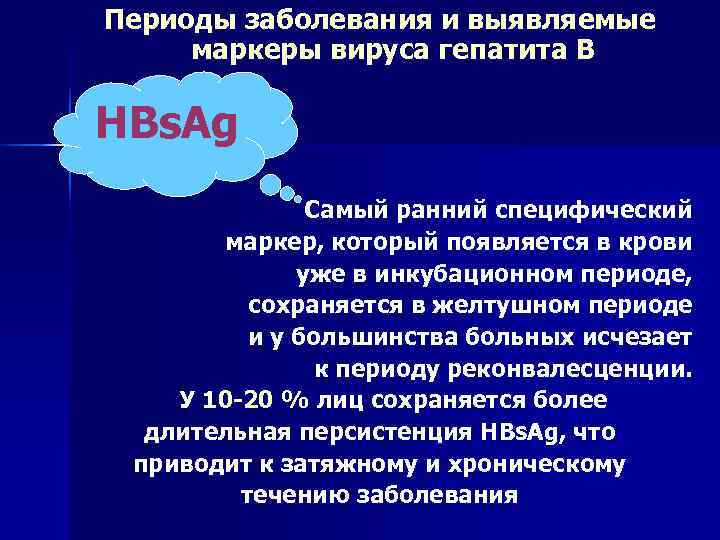 Периоды заболевания и выявляемые маркеры вируса гепатита В

HBsAg

Самый ранний специфический маркер, который появляется в крови уже в инкубационном периоде, сохраняется в желтушном периоде и у большинства больных исчезает к периоду реконвалесценции.

У 10-20 % лиц сохраняется более длительная персистенция HBsAg, что приводит к затяжному и хроническому течению заболевания